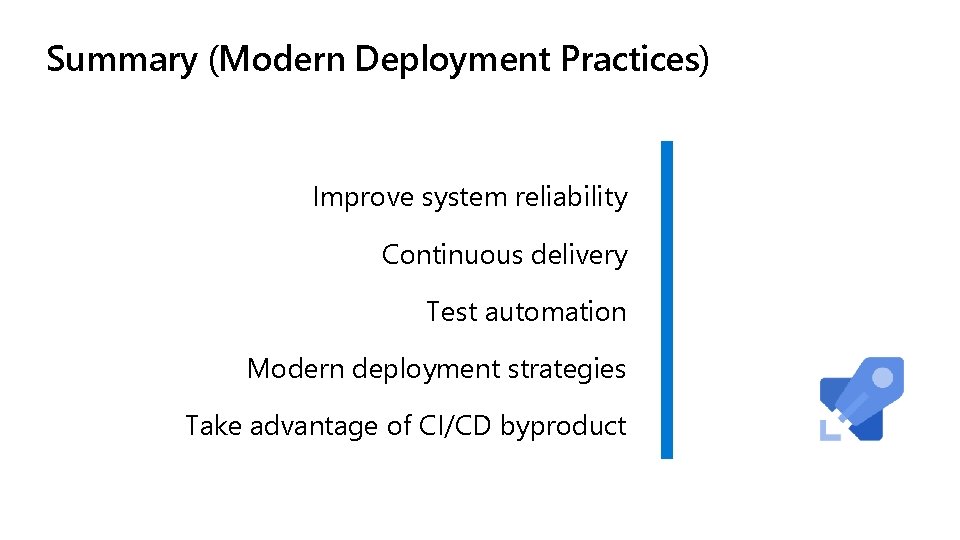 Summary (Modern Deployment Practices)

Improve system reliability

Continuous delivery

Test automation

Modern deployment strategies

Take advantage of CI/CD byproduct